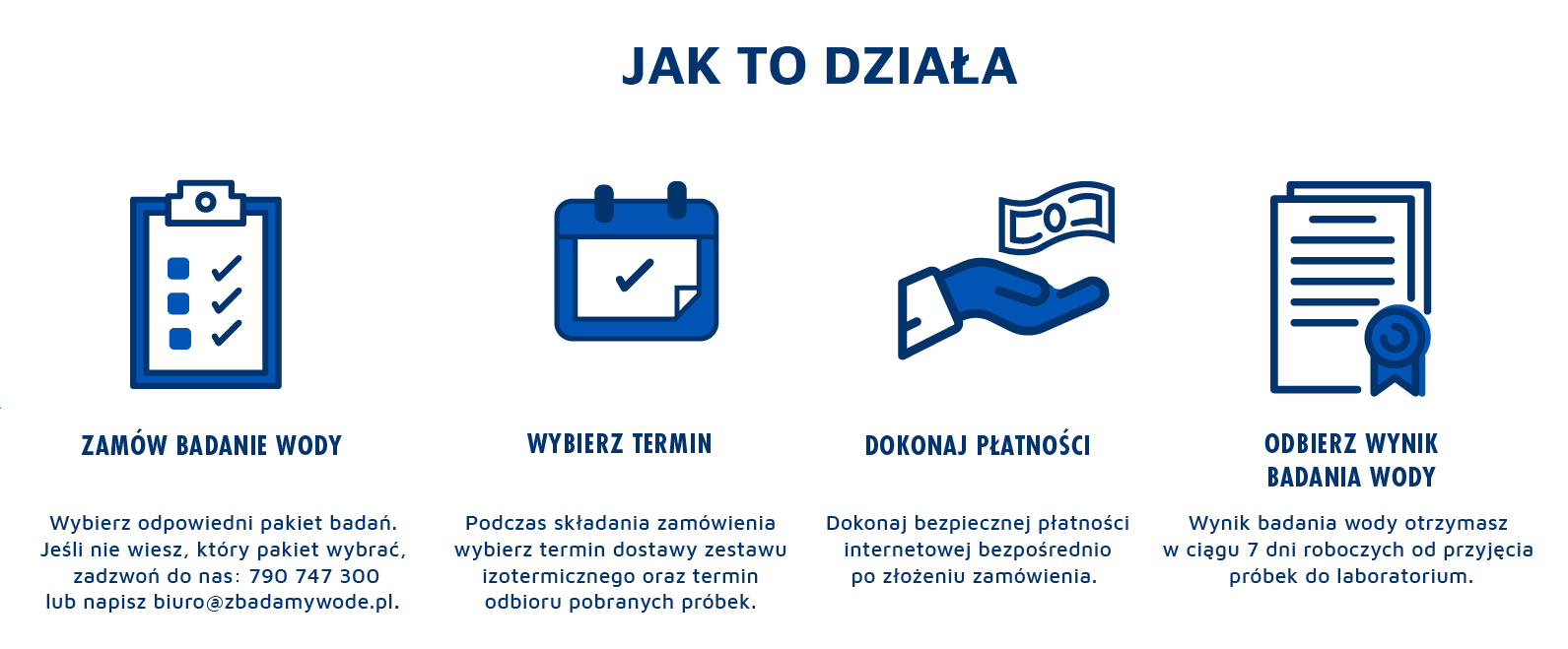 JAK TO DZIAŁA

ZAMÓW BADANIE WODY

Wybierz odpowiedni pakiet badań. Jeśli nie wiesz, który pakiet wybrać, zadzwoń do nas: 790 747 300 lub napisz biuro@zbadamywode.pl.

WYBIERZ TERMIN

Podczas składania zamówienia wybierz termin dostawy zestawu izotermicznego oraz termin odbioru pobranych próbek.

DOKONAJ PŁATNOŚCI

Dokonaj bezpiecznej płatności internetowej bezpośrednio po złożeniu zamówienia.

ODBIERZ WYNIK BADANIA WODY

Wynik badania wody otrzymasz w ciągu 7 dni roboczych od przyjęcia próbek do laboratorium.